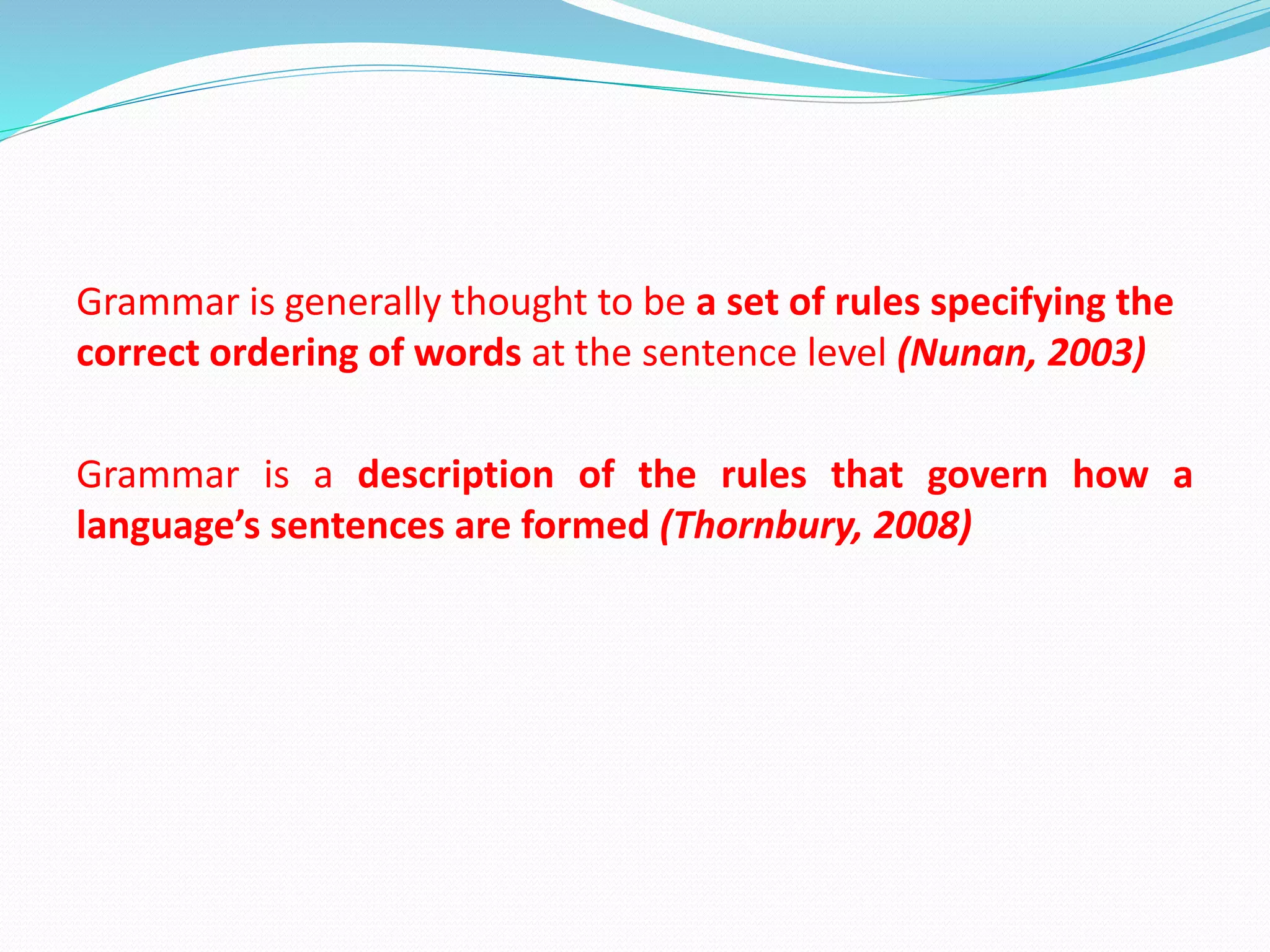 Grammar is generally thought to be a set of rules specifying the correct ordering of words at the sentence level (Nunan, 2003)

Grammar is a description of the rules that govern how a language’s sentences are formed (Thornbury, 2008)